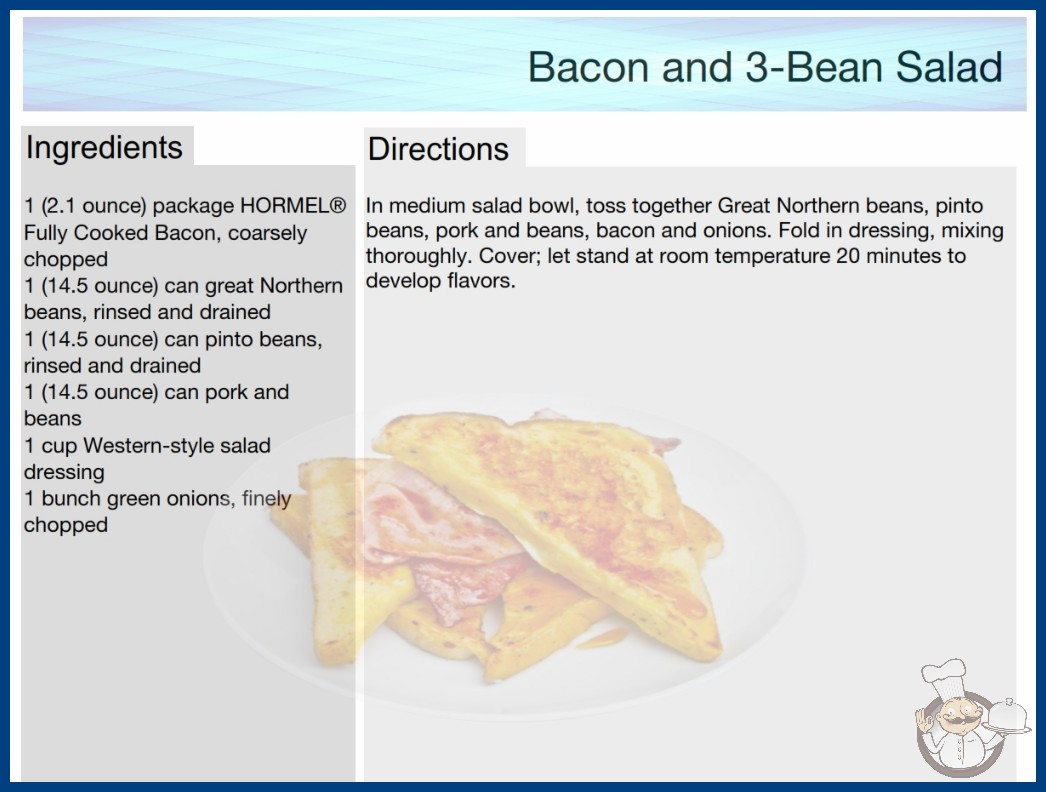 Bacon and 3-Bean Salad

Ingredients

1 (2.1 ounce) package HORMEL® Fully Cooked Bacon, coarsely chopped
1 (14.5 ounce) can great Northern beans, rinsed and drained
1 (14.5 ounce) can pinto beans, rinsed and drained
1 (14.5 ounce) can pork and beans
1 cup Western-style salad dressing
1 bunch green onions, finely chopped

Directions

In medium salad bowl, toss together Great Northern beans, pinto beans, pork and beans, bacon and onions. Fold in dressing, mixing thoroughly. Cover; let stand at room temperature 20 minutes to develop flavors.